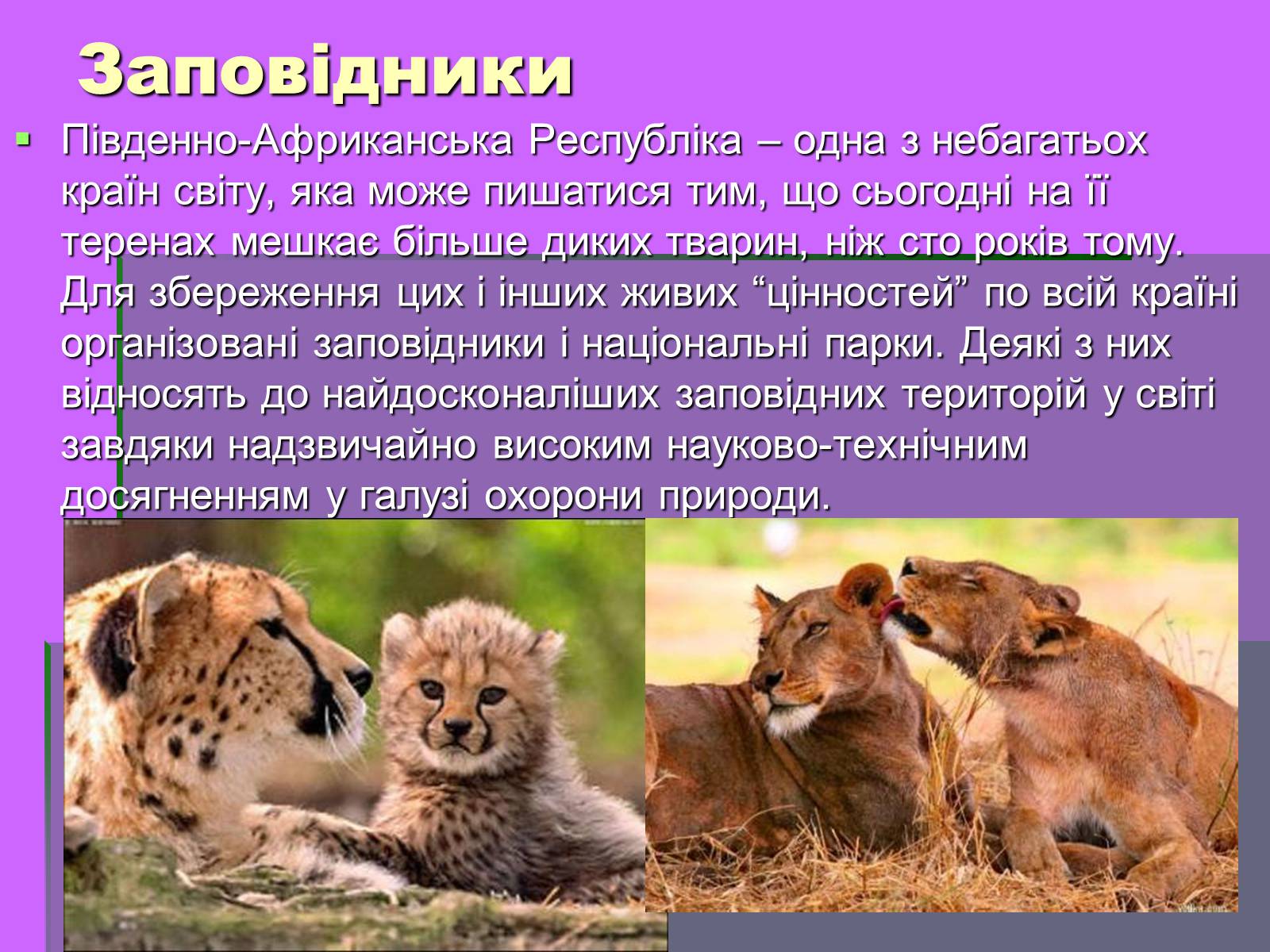 Заповідники

Південно-Африканська Республіка – одна з небагатьох країн світу, яка може пишатися тим, що сьогодні на її теренах мешкає більше диких тварин, ніж сто років тому. Для збереження цих і інших живих “цінностей” по всій країні організовані заповідники і національні парки. Деякі з них відносять до найдосконаліших заповідних територій у світі завдяки надзвичайно високим науково-технічним досягненням у галузі охорони природи.